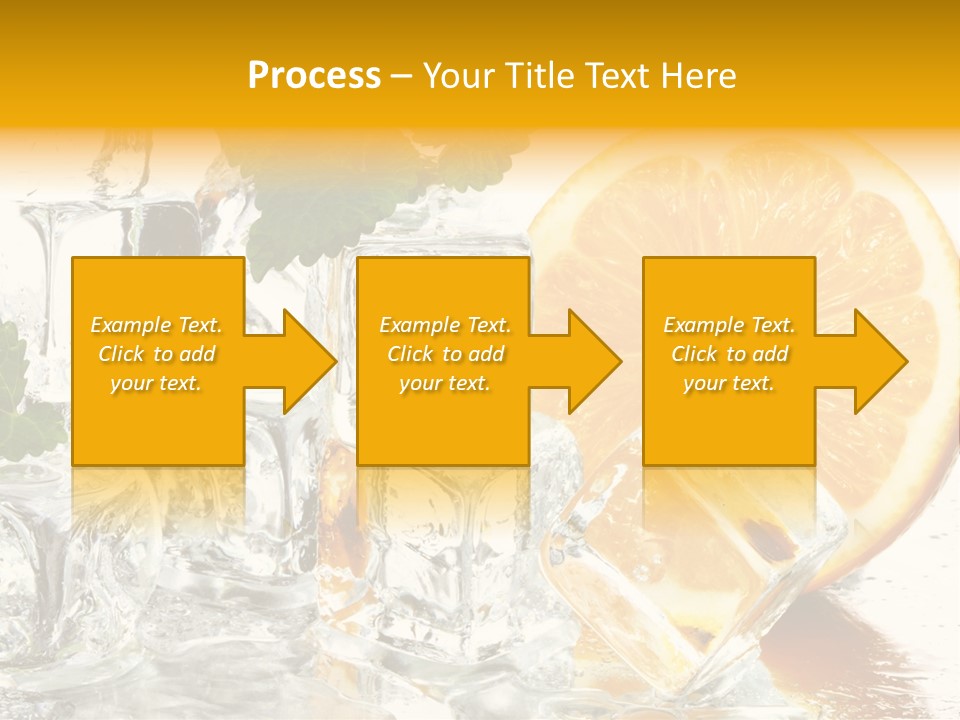 Process – Your Title Text Here

Example Text. Click to add your text.

Example Text. Click to add your text.

Example Text. Click to add your text.